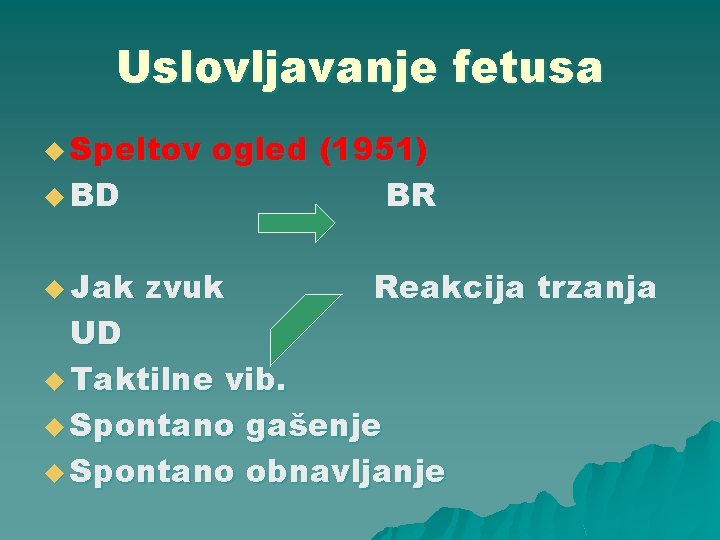 Uslovljavanje fetusa

Speltov ogled (1951)

BD BR

Jak zvuk Reakcija trzanja
UD

Taktilne vib.

Spontano gašenje

Spontano obnavljanje